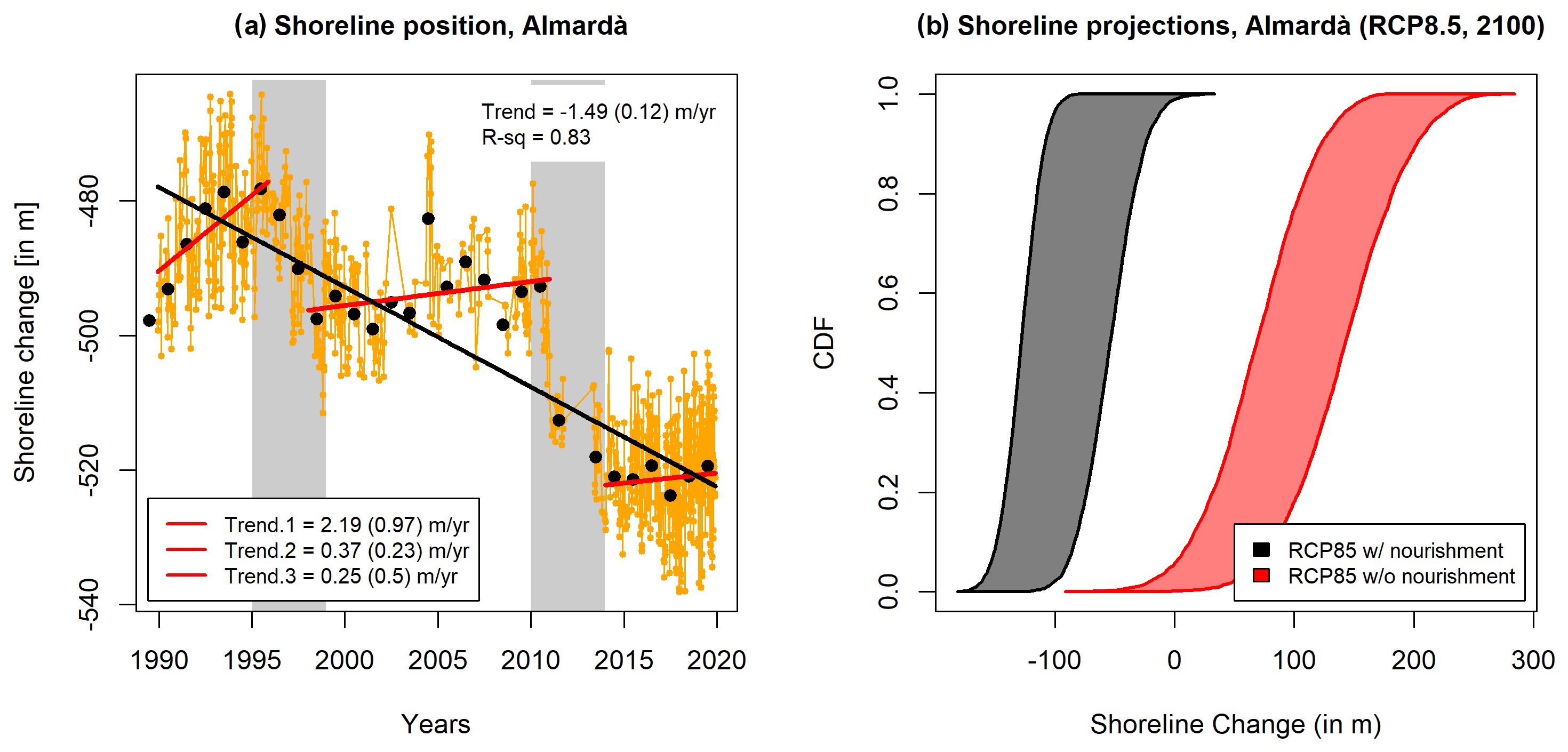 (a) Shoreline position, Almardà

Trend = -1.49 (0.12) m/yr
R-sq = 0.83

Shoreline change [in m]

-480
-500
-520
-540

Trend.1 = 2.19 (0.97) m/yr
Trend.2 = 0.37 (0.23) m/yr
Trend.3 = 0.25 (0.5) m/yr

1990 1995 2000 2005 2010 2015 2020

Years

(b) Shoreline projections, Almardà (RCP8.5, 2100)

CDF

1.0
0.8
0.6
0.4
0.2
0.0

RCP85 w/ nourishment
RCP85 w/o nourishment

-100 0 100 200 300

Shoreline Change (in m)